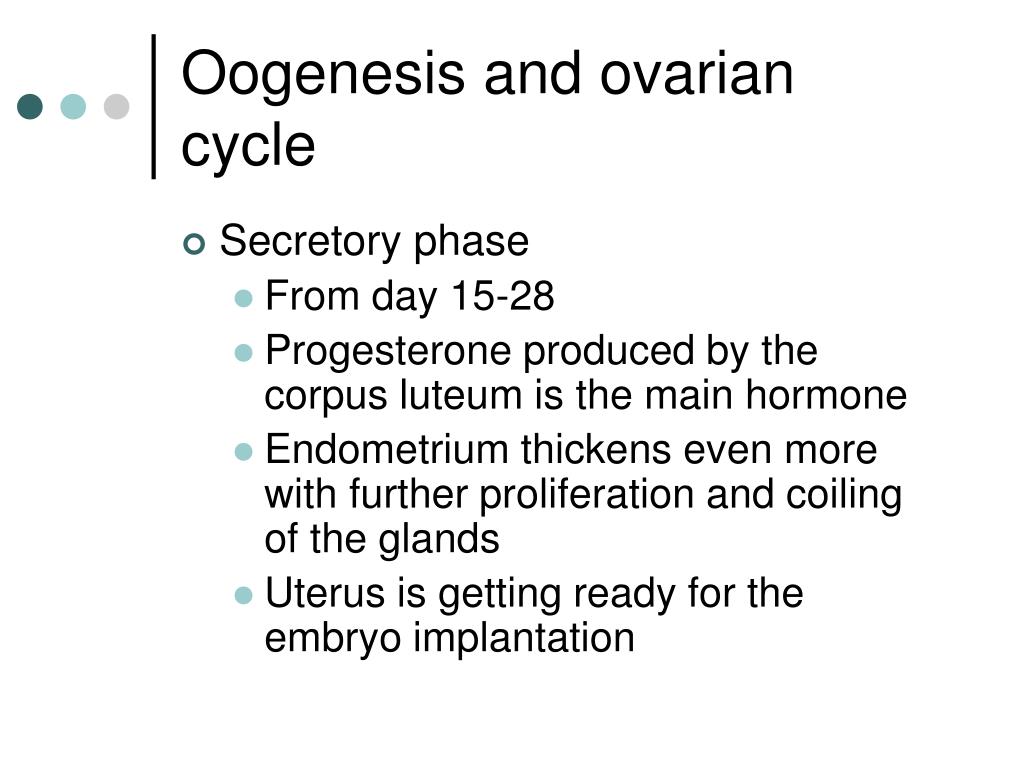 Oogenesis and ovarian cycle

Secretory phase

From day 15-28

Progesterone produced by the corpus luteum is the main hormone

Endometrium thickens even more with further proliferation and coiling of the glands

Uterus is getting ready for the embryo implantation